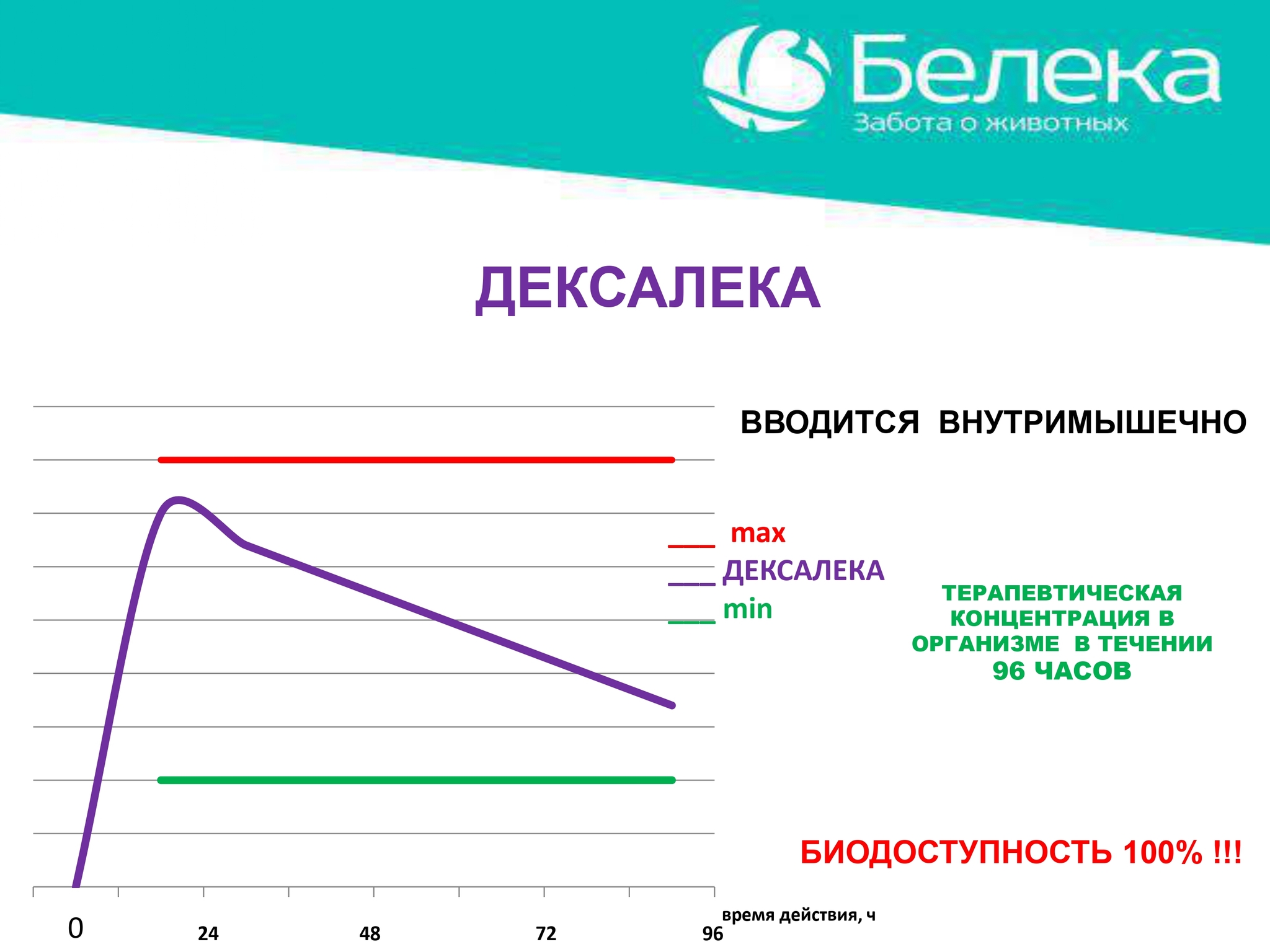 Белека
Забота о животных

ДЕКСАЛЕКА

ВВОДИТСЯ ВНУТРИМЫШЕЧНО

max
ДЕКСАЛЕКА
min

ТЕРАПЕВТИЧЕСКАЯ КОНЦЕНТРАЦИЯ В ОРГАНИЗМЕ В ТЕЧЕНИИ 96 ЧАСОВ

БИОДОСТУПНОСТЬ 100% !!!

0
24
48
72
96
время действия, ч